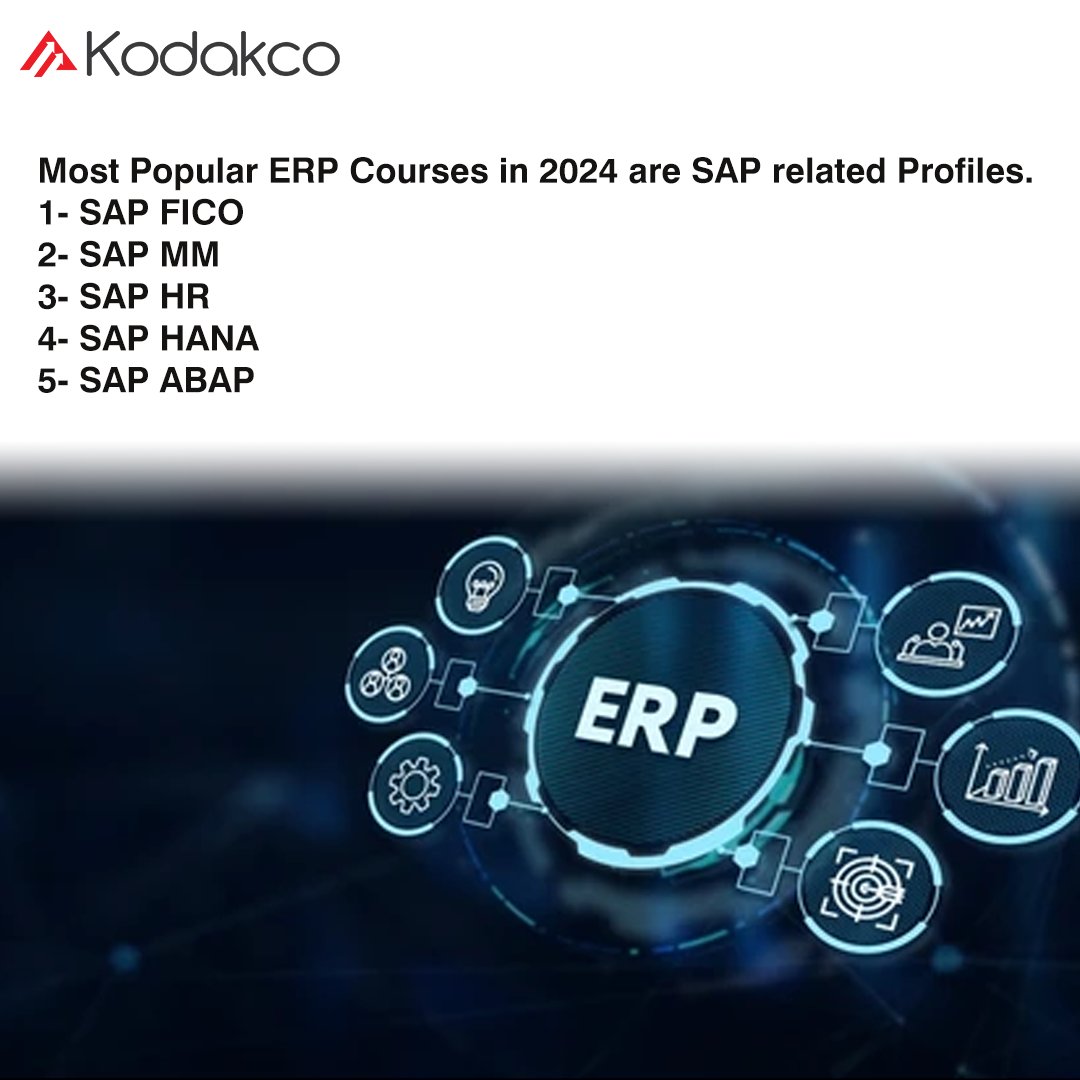 Kodakco

Most Popular ERP Courses in 2024 are SAP related Profiles.
1- SAP FICO
2- SAP MM
3- SAP HR
4- SAP HANA
5- SAP ABAP

ERP